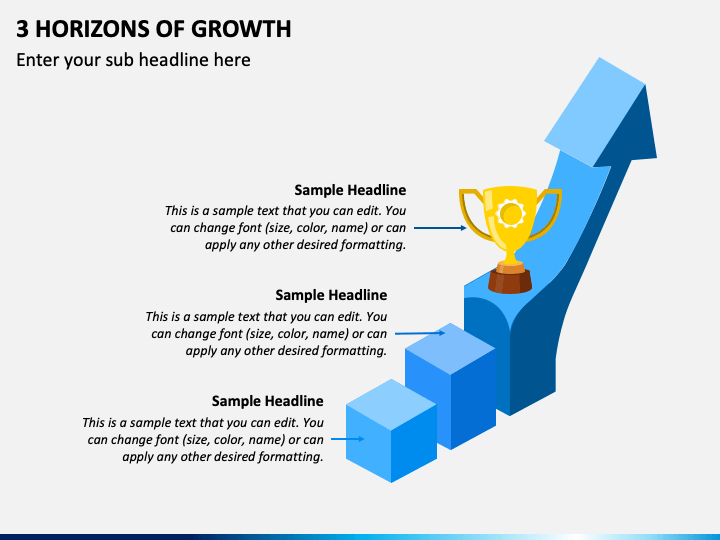 3 HORIZONS OF GROWTH

Enter your sub headline here

Sample Headline

This is a sample text that you can edit. You can change font (size, color, name) or can apply any other desired formatting.

Sample Headline

This is a sample text that you can edit. You can change font (size, color, name) or can apply any other desired formatting.

Sample Headline

This is a sample text that you can edit. You can change font (size, color, name) or can apply any other desired formatting.